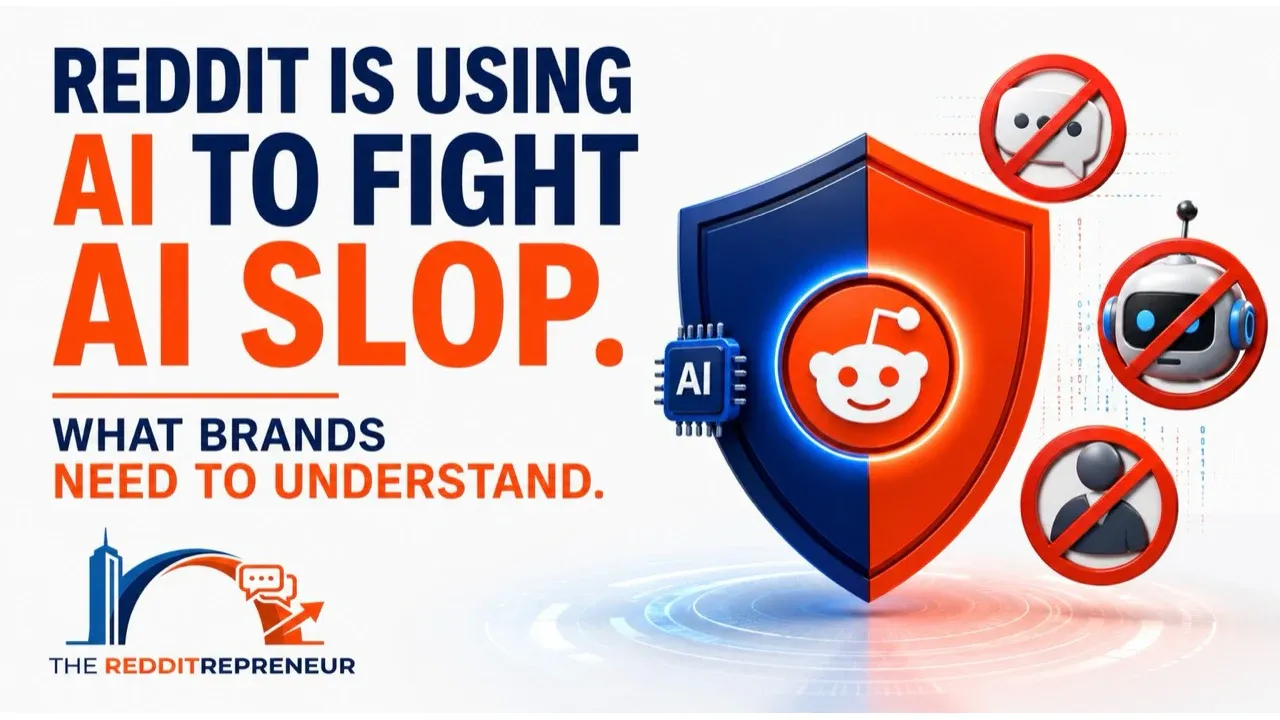 REDDIT IS USING AI TO FIGHT AI SLOP.

WHAT BRANDS NEED TO UNDERSTAND.

AI

THE REDDITREPRENEUR